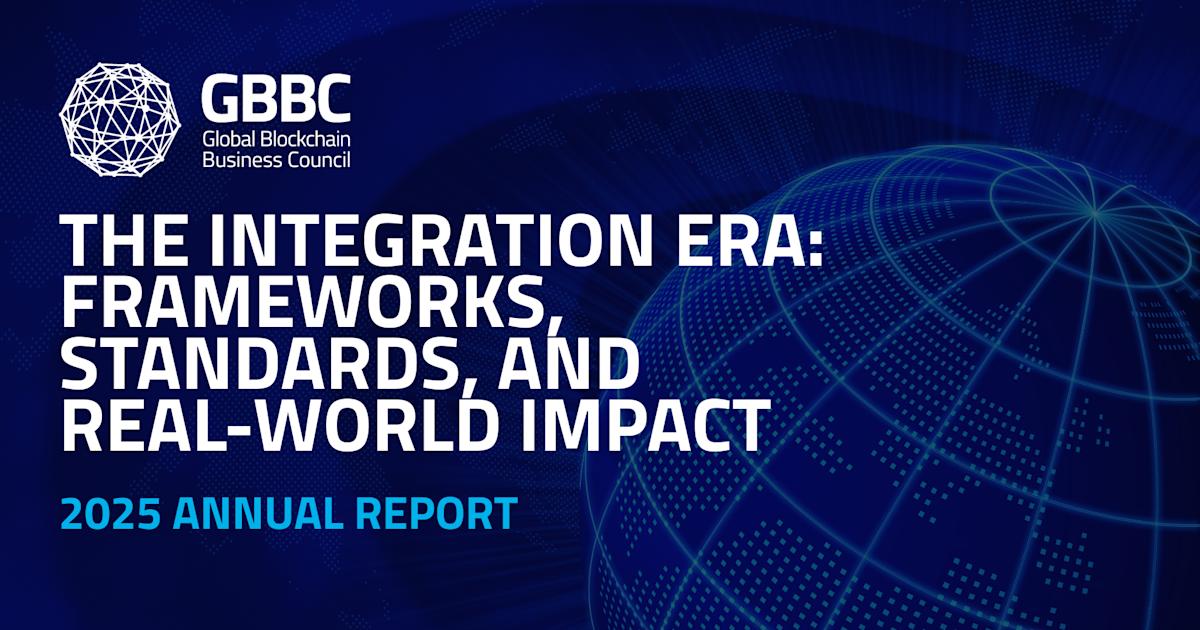 GBBC
Global Blockchain Business Council

THE INTEGRATION ERA: FRAMEWORKS, STANDARDS, AND REAL-WORLD IMPACT

2025 ANNUAL REPORT